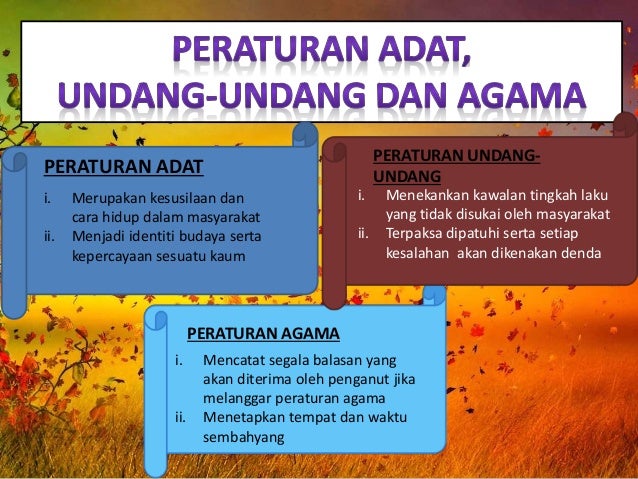 PERATURAN ADAT, UNDANG-UNDANG DAN AGAMA

PERATURAN ADAT

i. Merupakan kesusilaan dan cara hidup dalam masyarakat
ii. Menjadi identiti budaya serta kepercayaan sesuatu kaum

PERATURAN UNDANG-UNDANG

i. Menekankan kawalan tingkah laku yang tidak disukai oleh masyarakat
ii. Terpaksa dipatuhi serta setiap kesalahan akan dikenakan denda

PERATURAN AGAMA

i. Mencatat segala balasan yang akan diterima oleh penganut jika melanggar peraturan agama
ii. Menetapkan tempat dan waktu sembahyang